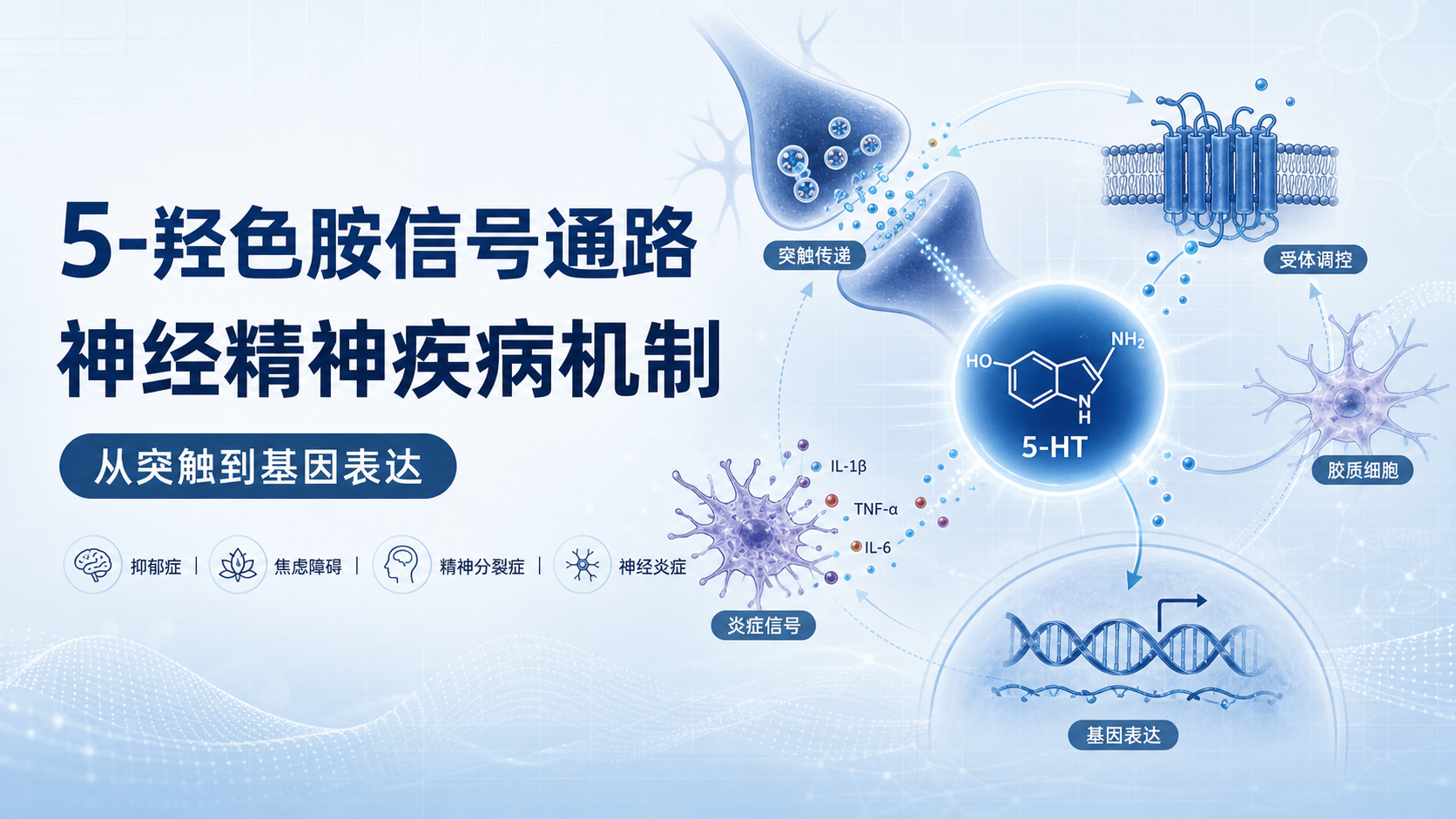 5-羟色胺信号通路
神经精神疾病机制

从突触到基因表达

抑郁症 | 焦虑障碍 | 精神分裂症 | 神经炎症

突触传递

受体调控

HO

$NH_2$

N
H

5-HT

胶质细胞

IL-1β

TNF-α

IL-6

炎症信号

基因表达